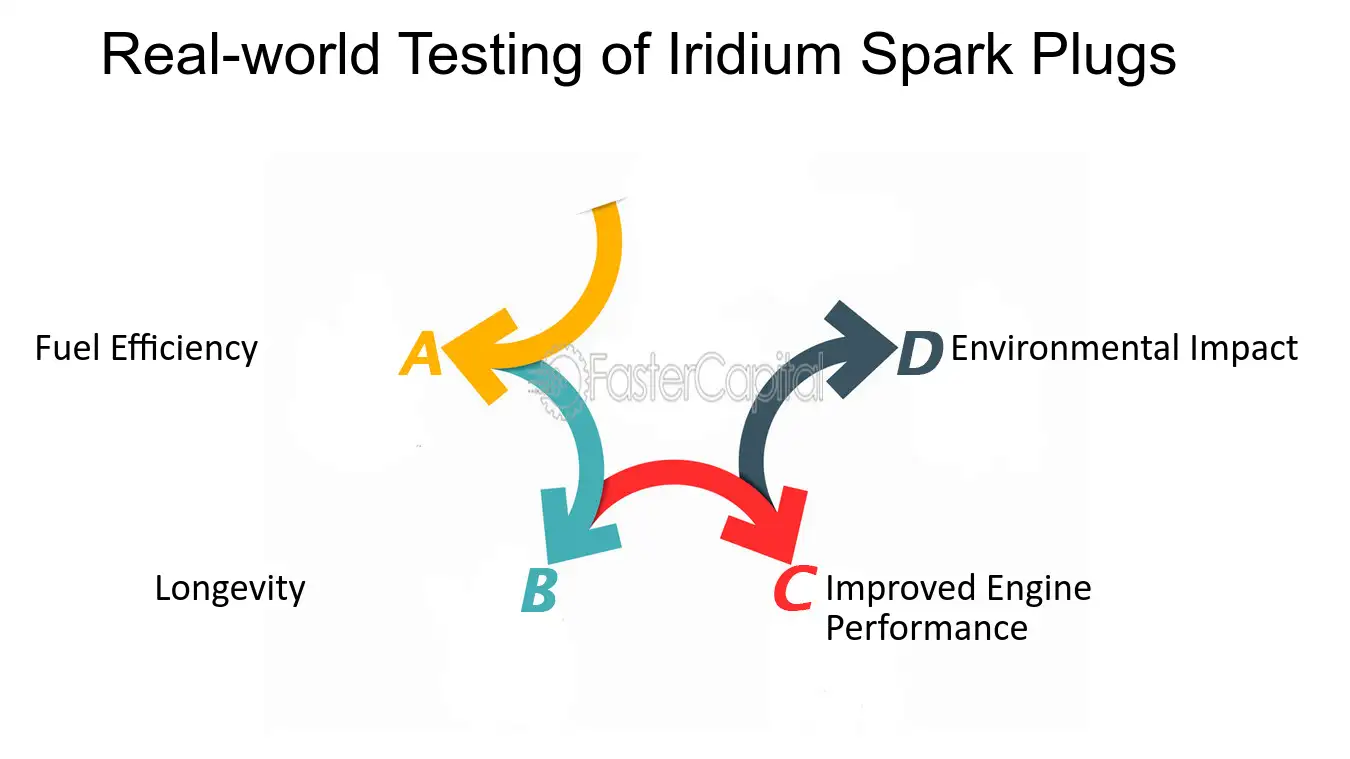 Real-world Testing of Iridium Spark Plugs

Fuel Efficiency

A

D

Environmental Impact

Longevity

B

C

Improved Engine Performance

FasterCapital